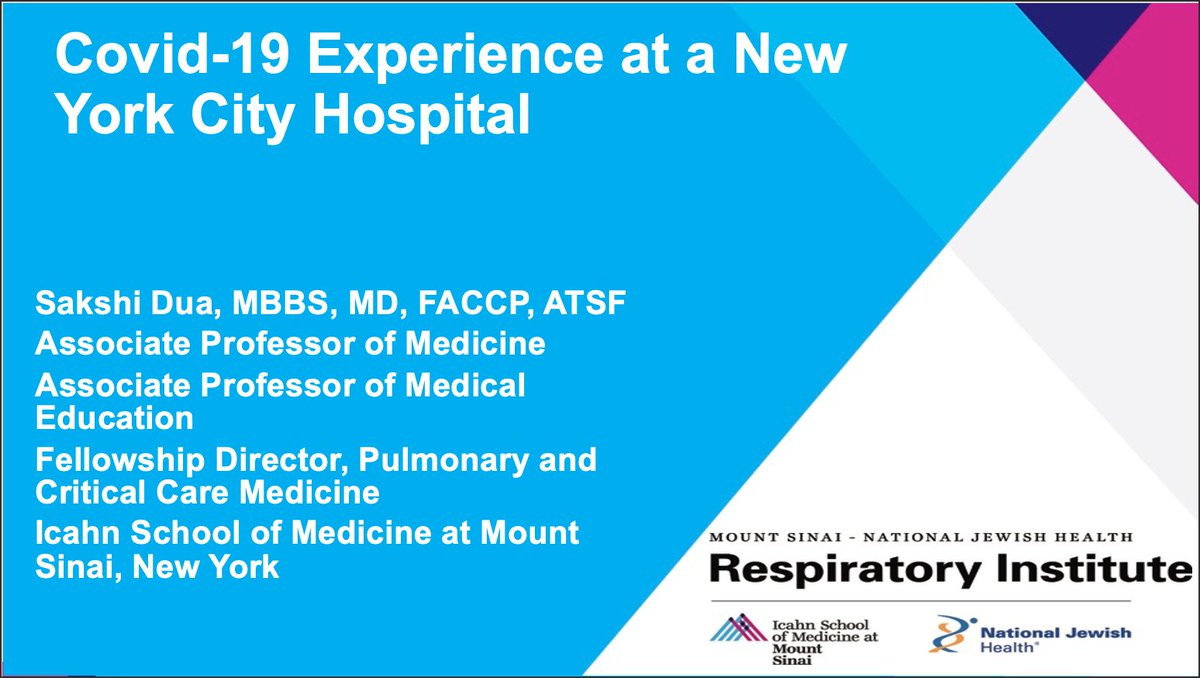 Covid-19 Experience at a New York City Hospital

Sakshi Dua, MBBS, MD, FACCP, ATSF
Associate Professor of Medicine
Associate Professor of Medical Education
Fellowship Director, Pulmonary and Critical Care Medicine
Icahn School of Medicine at Mount Sinai, New York

MOUNT SINAI - NATIONAL JEWISH HEALTH
Respiratory Institute

Icahn School of Medicine at Mount Sinai

National Jewish Health®